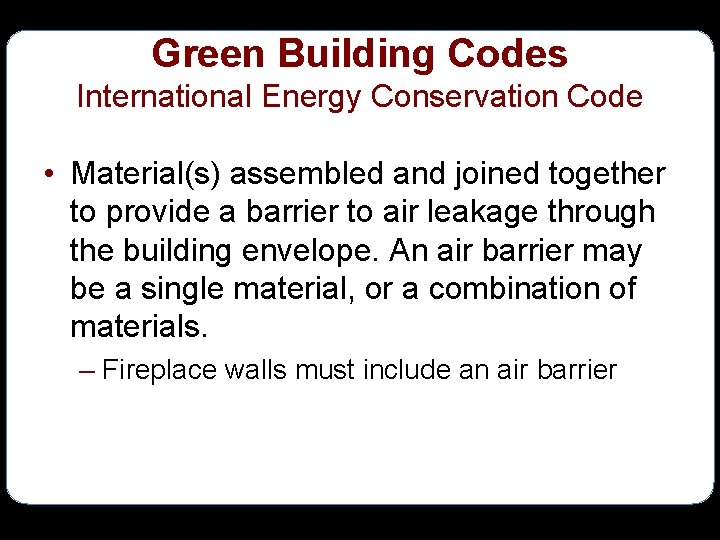 Green Building Codes
International Energy Conservation Code

• Material(s) assembled and joined together to provide a barrier to air leakage through the building envelope. An air barrier may be a single material, or a combination of materials.
– Fireplace walls must include an air barrier